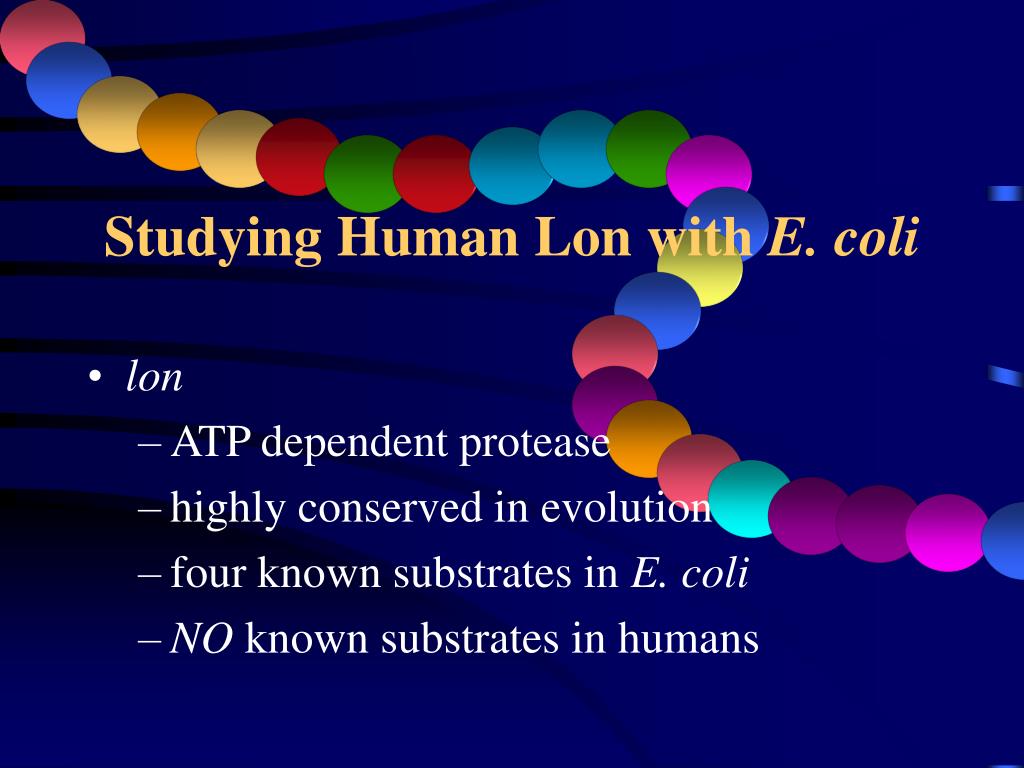 Studying Human Lon with E. coli

• lon
– ATP dependent protease
– highly conserved in evolution
– four known substrates in E. coli
– NO known substrates in humans